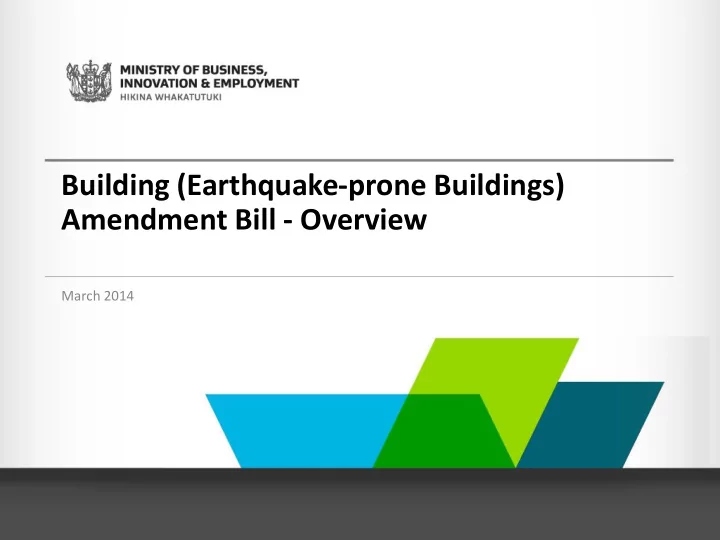 MINISTRY OF BUSINESS,
INNOVATION & EMPLOYMENT
HIKINA WHAKATUTUKI

Building (Earthquake-prone Buildings) Amendment Bill - Overview

March 2014